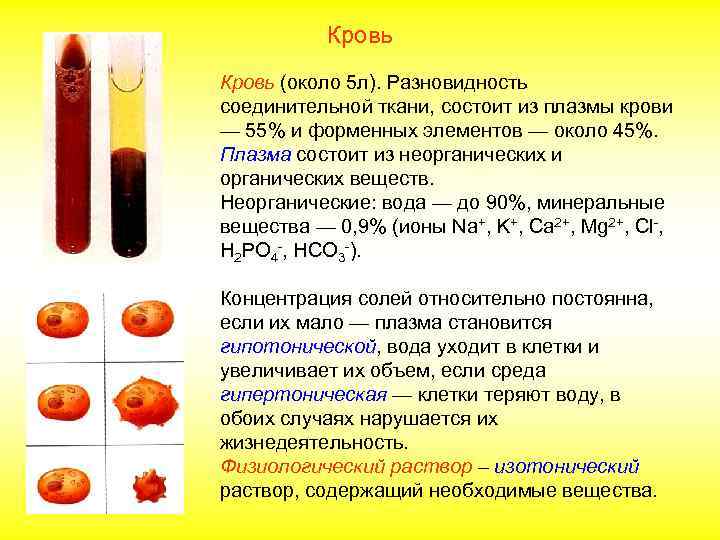 Кровь

Кровь (около 5л). Разновидность соединительной ткани, состоит из плазмы крови — 55% и форменных элементов — около 45%.
Плазма состоит из неорганических и органических веществ.
Неорганические: вода — до 90%, минеральные вещества — 0,9% (ионы $Na^+$, $K^+$, $Ca^{2+}$, $Mg^{2+}$, $Cl^-$, $H_2PO_4^-$, $HCO_3^-$).

Концентрация солей относительно постоянна, если их мало — плазма становится гипотонической, вода уходит в клетки и увеличивает их объем, если среда гипертоническая — клетки теряют воду, в обоих случаях нарушается их жизнедеятельность.
Физиологический раствор – изотонический раствор, содержащий необходимые вещества.